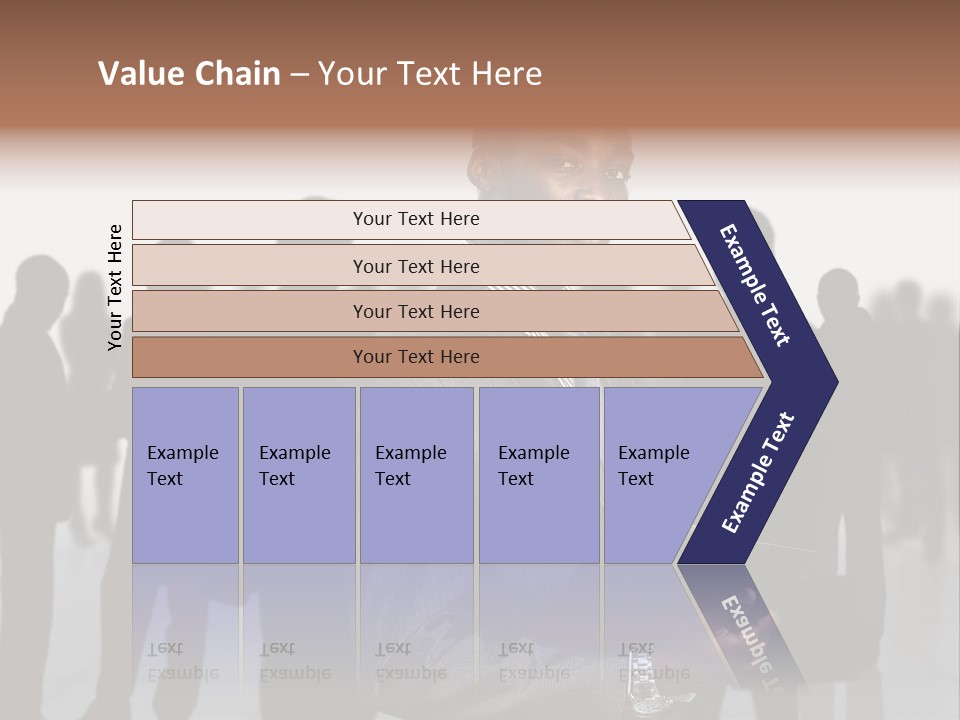 Value Chain – Your Text Here

Your Text Here

Your Text Here

Your Text Here

Your Text Here

Your Text Here

Example Text

Example Text

Example Text

Example Text

Example Text

Example Text

Example Text